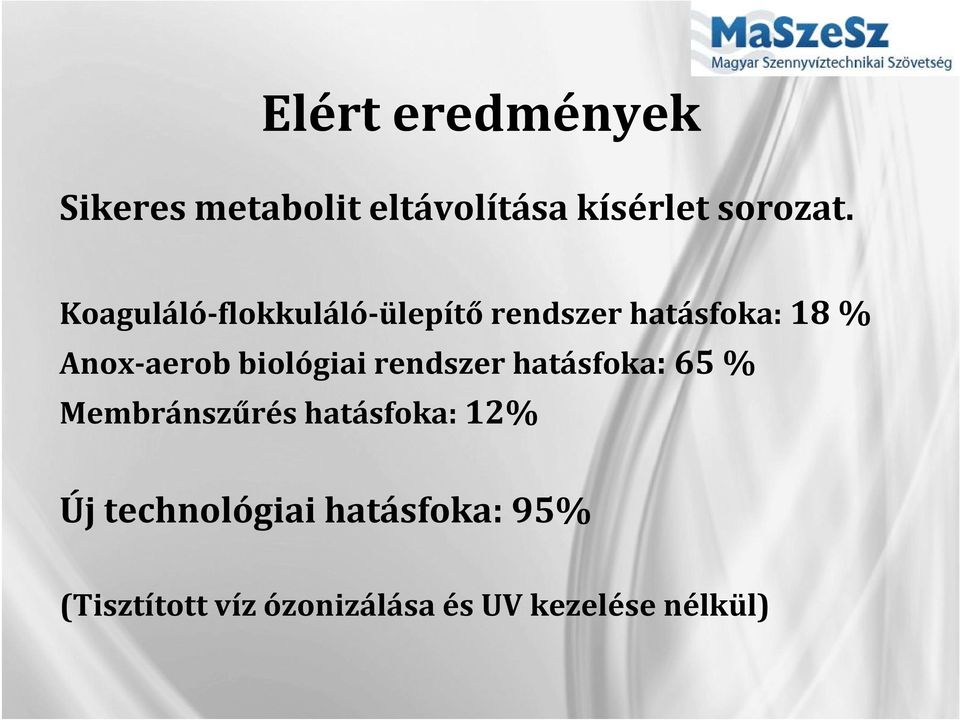 MaSzeSz
Magyar Szennyvíztechnikai Szövetség

Elért eredmények

Sikeres metabolit eltávolítása kísérlet sorozat.

Koaguláló-flokkuláló-ülepítő rendszer hatásfoka: 18 %
Anox-aerob biológiai rendszer hatásfoka: 65 %
Membránszűrés hatásfoka: 12%

Új technológiai hatásfoka: 95%

(Tisztított víz ózonizálása és UV kezelése nélkül)